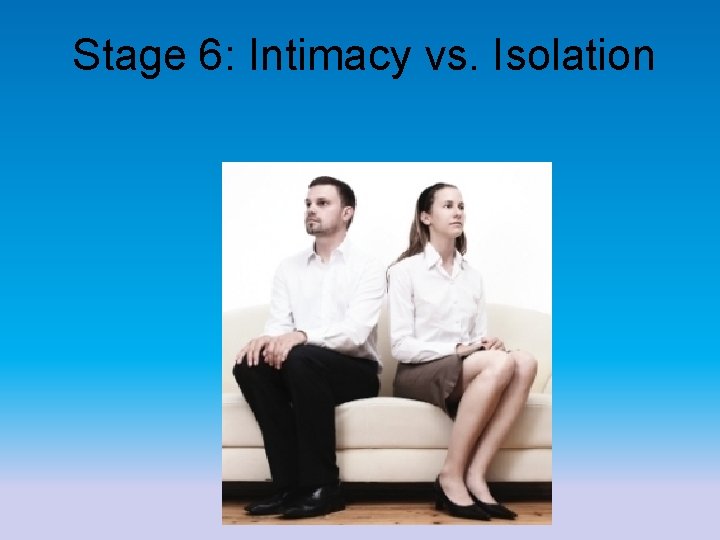 Stage 6: Intimacy vs. Isolation